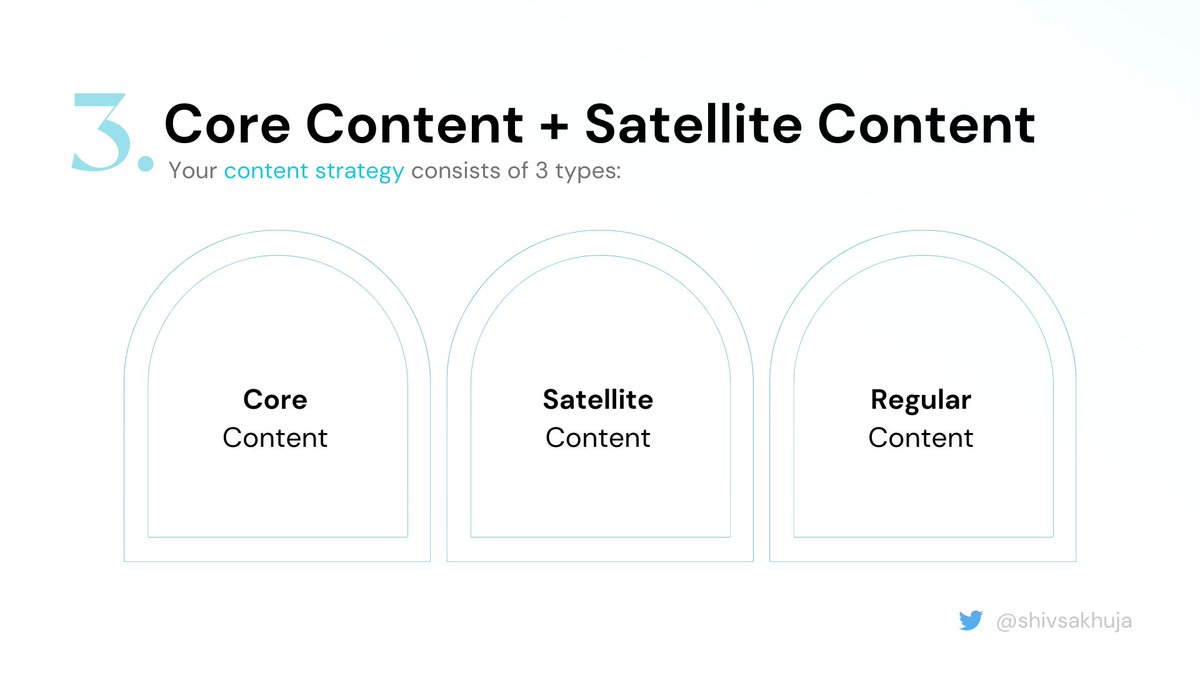 3. Core Content + Satellite Content

Your content strategy consists of 3 types:

Core Content

Satellite Content

Regular Content

@shivsakhuja